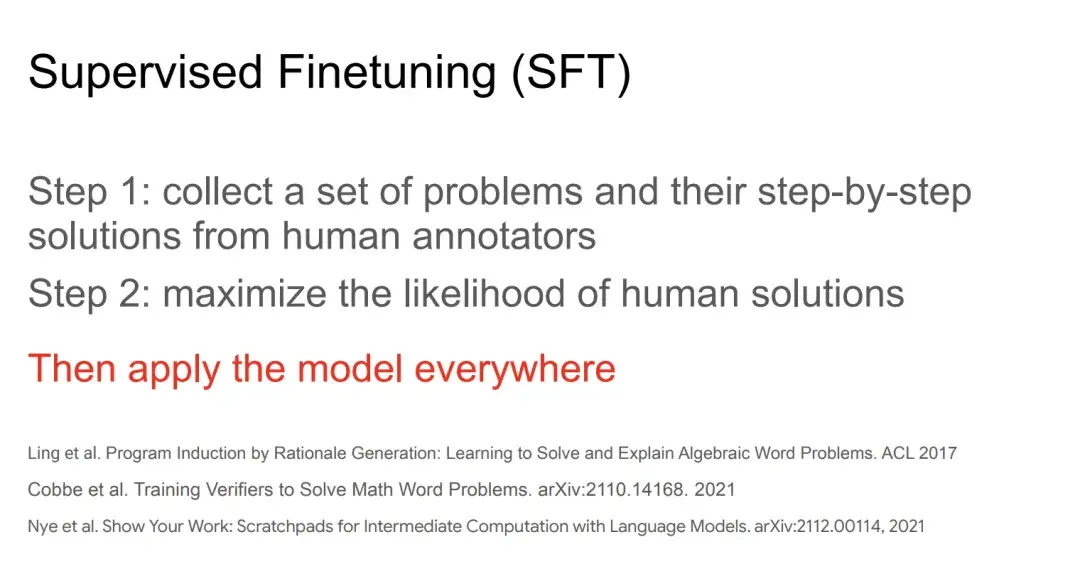 Supervised Finetuning (SFT)

Step 1: collect a set of problems and their step-by-step solutions from human annotators

Step 2: maximize the likelihood of human solutions

Then apply the model everywhere

Ling et al. Program Induction by Rationale Generation: Learning to Solve and Explain Algebraic Word Problems. ACL 2017

Cobbe et al. Training Verifiers to Solve Math Word Problems. arXiv:2110.14168. 2021

Nye et al. Show Your Work: Scratchpads for Intermediate Computation with Language Models. arXiv:2112.00114, 2021